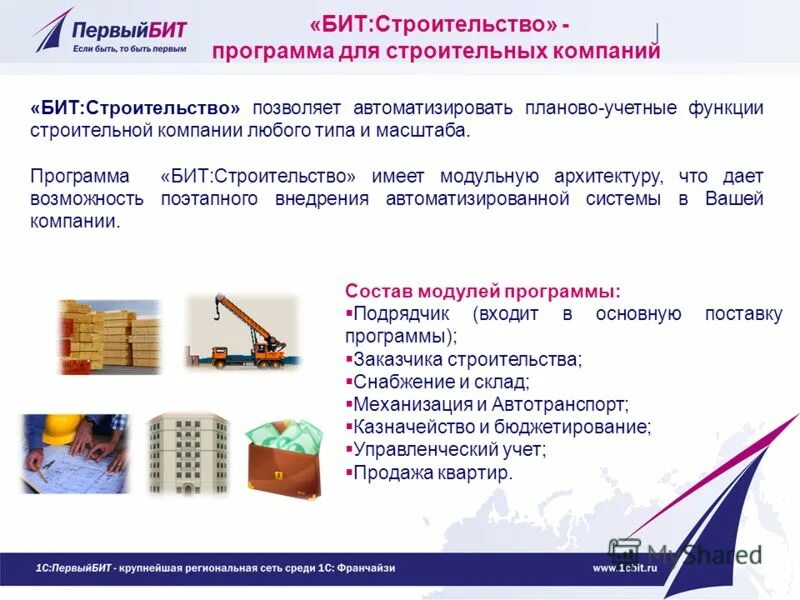 ПервыйБИТ
Если быть, то быть первым

«БИТ:Строительство» - программа для строительных компаний

«БИТ:Строительство» позволяет автоматизировать планово-учетные функции строительной компании любого типа и масштаба.

Программа «БИТ:Строительство» имеет модульную архитектуру, что дает возможность поэтапного внедрения автоматизированной системы в Вашей компании.

Состав модулей программы:
▪Подрядчик (входит в основную поставку программы);
▪Заказчика строительства;
▪Снабжение и склад;
▪Механизация и Автотранспорт;
▪Казначейство и бюджетирование;
▪Управленческий учет;
▪Продажа квартир.

1С:ПервыйБИТ - крупнейшая региональная сеть среди 1С: Франчайзи

www.1cbit.ru

MyShared